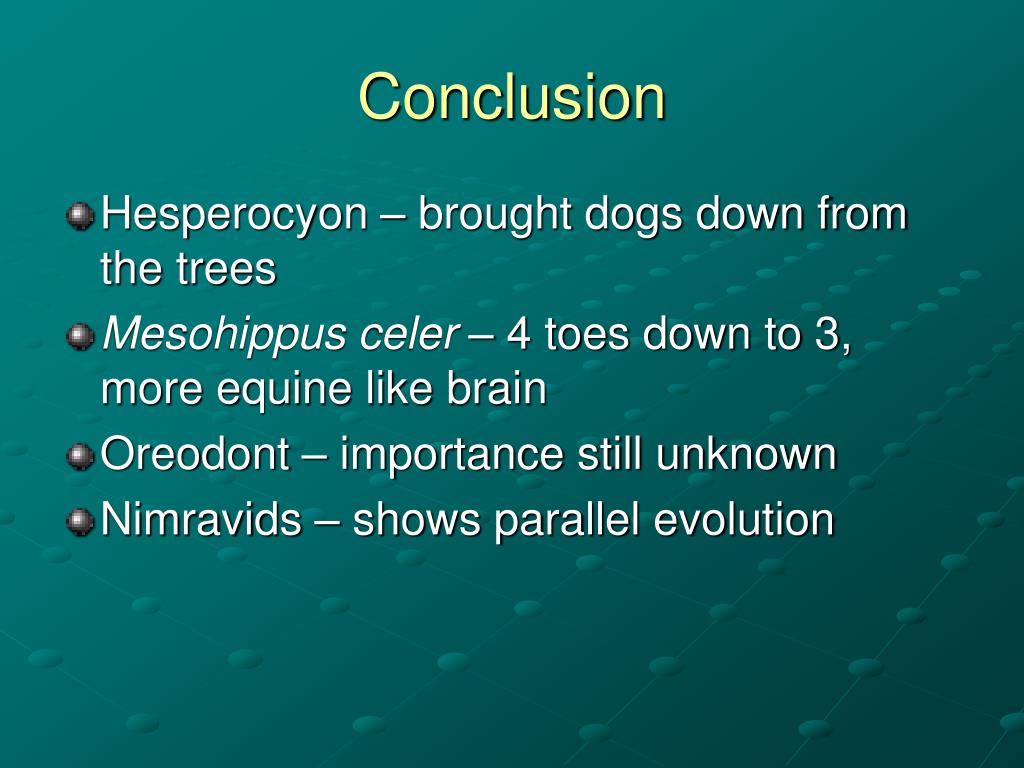 Conclusion

Hesperocyon – brought dogs down from the trees

Mesohippus celer – 4 toes down to 3, more equine like brain

Oreodont – importance still unknown

Nimravids – shows parallel evolution